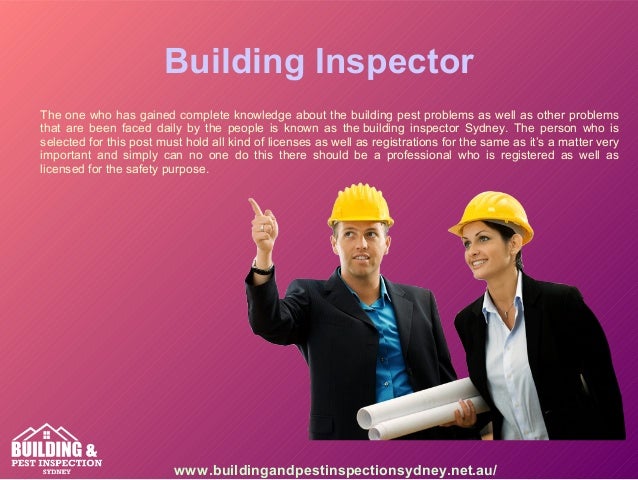 Building Inspector

The one who has gained complete knowledge about the building pest problems as well as other problems that are been faced daily by the people is known as the building inspector Sydney. The person who is selected for this post must hold all kind of licenses as well as registrations for the same as it's a matter very important and simply can no one do this there should be a professional who is registered as well as licensed for the safety purpose.

BUILDING &
PEST INSPECTION
SYDNEY

www.buildingandpestinspectionsydney.net.au/